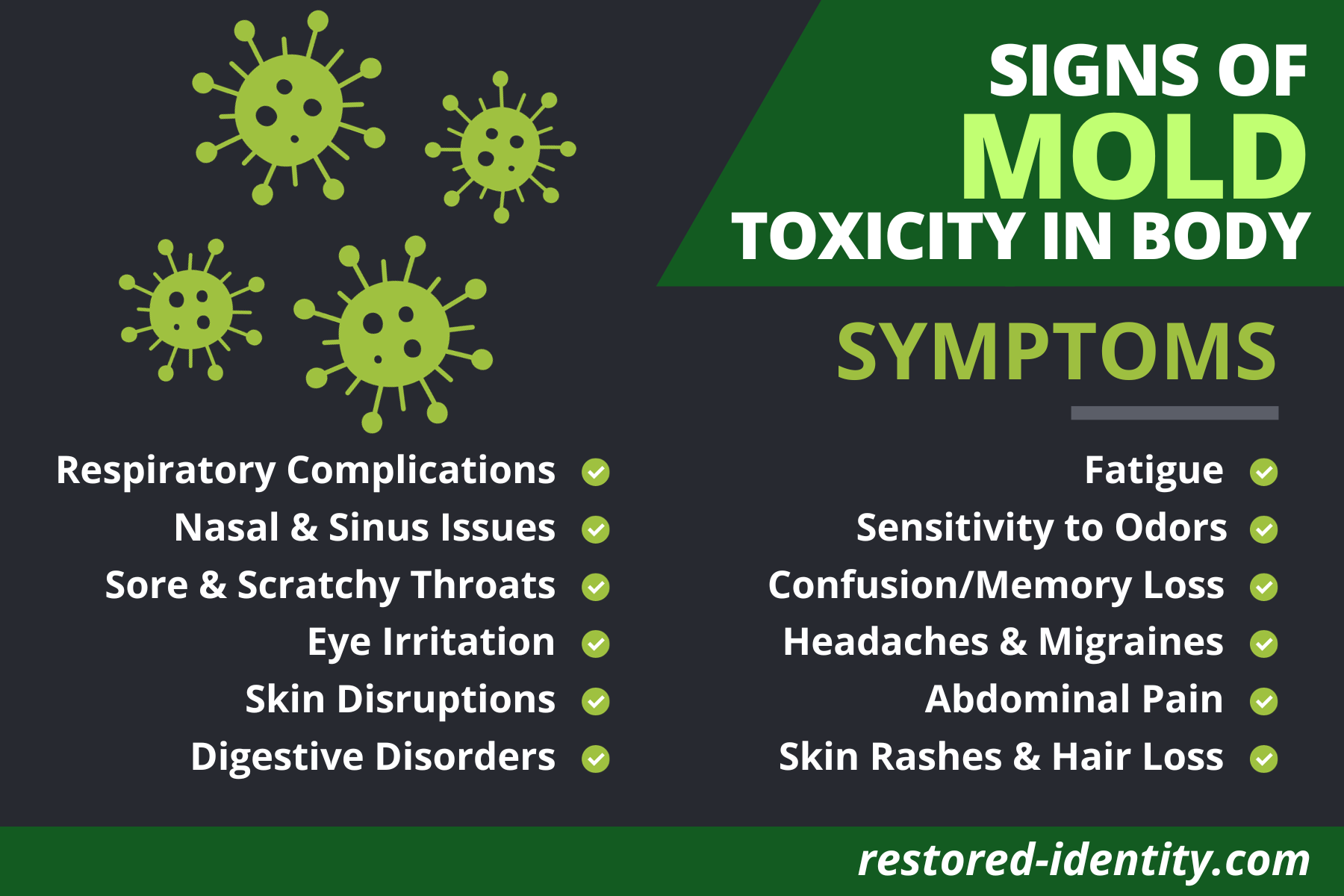 SIGNS OF
MOLD
TOXICITY IN BODY

SYMPTOMS

Respiratory Complications
Nasal & Sinus Issues
Sore & Scratchy Throats
Eye Irritation
Skin Disruptions
Digestive Disorders

Fatigue
Sensitivity to Odors
Confusion/Memory Loss
Headaches & Migraines
Abdominal Pain
Skin Rashes & Hair Loss

restored-identity.com